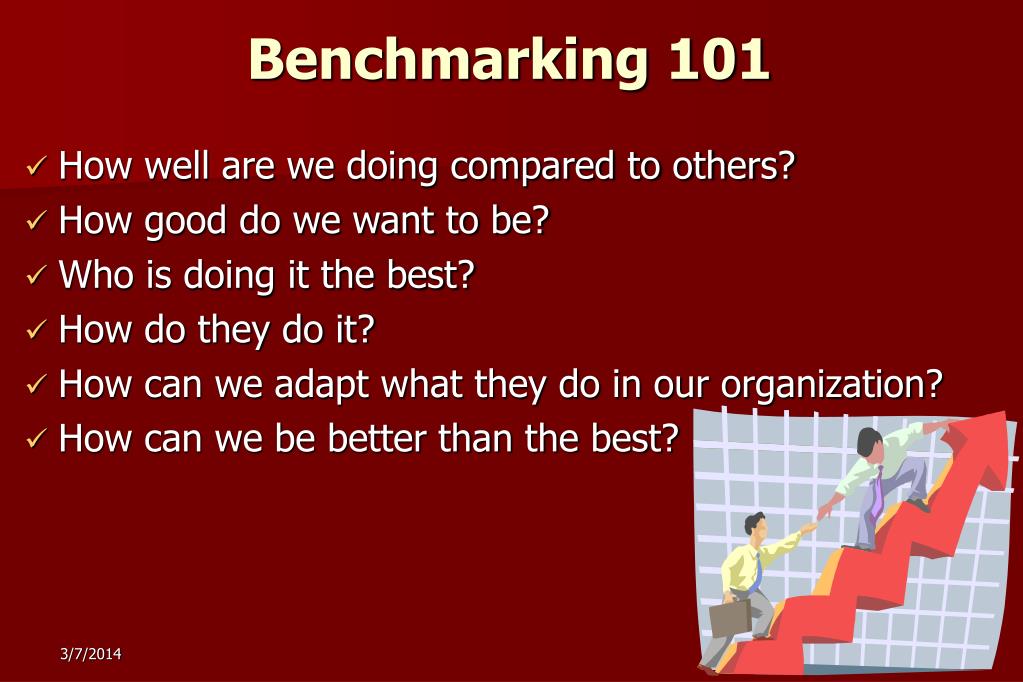 Benchmarking 101

✓ How well are we doing compared to others?
✓ How good do we want to be?
✓ Who is doing it the best?
✓ How do they do it?
✓ How can we adapt what they do in our organization?
✓ How can we be better than the best?

3/7/2014